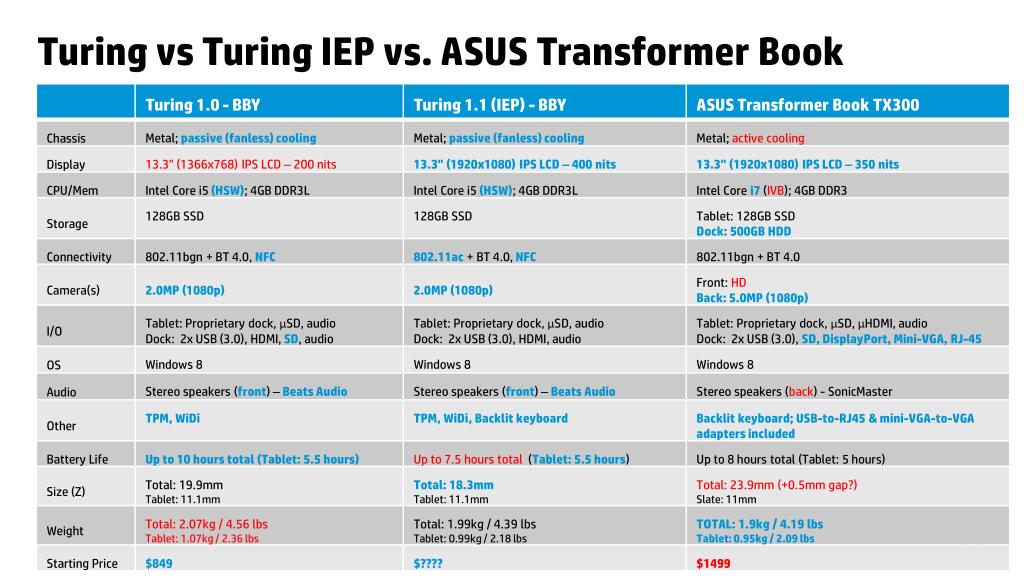 Turing vs Turing IEP vs. ASUS Transformer Book

| | Turing 1.0 - BBY | Turing 1.1 (IEP) - BBY | ASUS Transformer Book TX300 |
|---|---|---|---|
| Chassis | Metal; passive (fanless) cooling | Metal; passive (fanless) cooling | Metal; active cooling |
| Display | 13.3" (1366x768) IPS LCD – 200 nits | 13.3" (1920x1080) IPS LCD – 400 nits | 13.3" (1920x1080) IPS LCD – 350 nits |
| CPU/Mem | Intel Core i5 (HSW); 4GB DDR3L | Intel Core i5 (HSW); 4GB DDR3L | Intel Core i7 (IVB); 4GB DDR3 |
| Storage | 128GB SSD | 128GB SSD | Tablet: 128GB SSD Dock: 500GB HDD |
| Connectivity | 802.11bgn + BT 4.0, NFC | 802.11ac + BT 4.0, NFC | 802.11bgn + BT 4.0 |
| Camera(s) | 2.0MP (1080p) | 2.0MP (1080p) | Front: HD Back: 5.0MP (1080p) |
| I/O | Tablet: Proprietary dock, µSD, audio Dock: 2x USB (3.0), HDMI, SD, audio | Tablet: Proprietary dock, µSD, audio Dock: 2x USB (3.0), HDMI, audio | Tablet: Proprietary dock, µSD, µHDMI, audio Dock: 2x USB (3.0), SD, DisplayPort, Mini-VGA, RJ-45 |
| OS | Windows 8 | Windows 8 | Windows 8 |
| Audio | Stereo speakers (front) – Beats Audio | Stereo speakers (front) – Beats Audio | Stereo speakers (back) - SonicMaster |
| Other | TPM, WiDi | TPM, WiDi, Backlit keyboard | Backlit keyboard; USB-to-RJ45 & mini-VGA-to-VGA adapters included |
| Battery Life | Up to 10 hours total (Tablet: 5.5 hours) | Up to 7.5 hours total (Tablet: 5.5 hours) | Up to 8 hours total (Tablet: 5 hours) |
| Size (Z) | Total: 19.9mm Tablet: 11.1mm | Total: 18.3mm Tablet: 11.1mm | Total: 23.9mm (+0.5mm gap?) Slate: 11mm |
| Weight | Total: 2.07kg / 4.56 lbs Tablet: 1.07kg / 2.36 lbs | Total: 1.99kg / 4.39 lbs Tablet: 0.99kg / 2.18 lbs | TOTAL: 1.9kg / 4.19 lbs Tablet: 0.95kg / 2.09 lbs |
| Starting Price | $849 | $???? | $1499 |